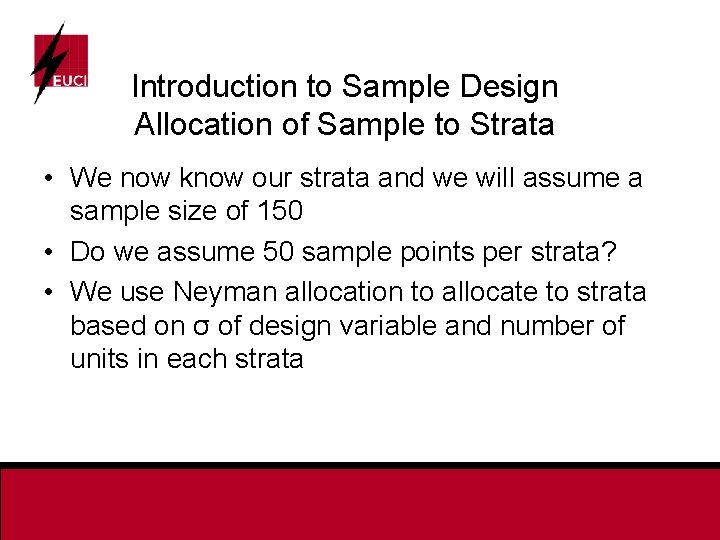 EUCI

Introduction to Sample Design
Allocation of Sample to Strata

• We now know our strata and we will assume a sample size of 150
• Do we assume 50 sample points per strata?
• We use Neyman allocation to allocate to strata based on σ of design variable and number of units in each strata